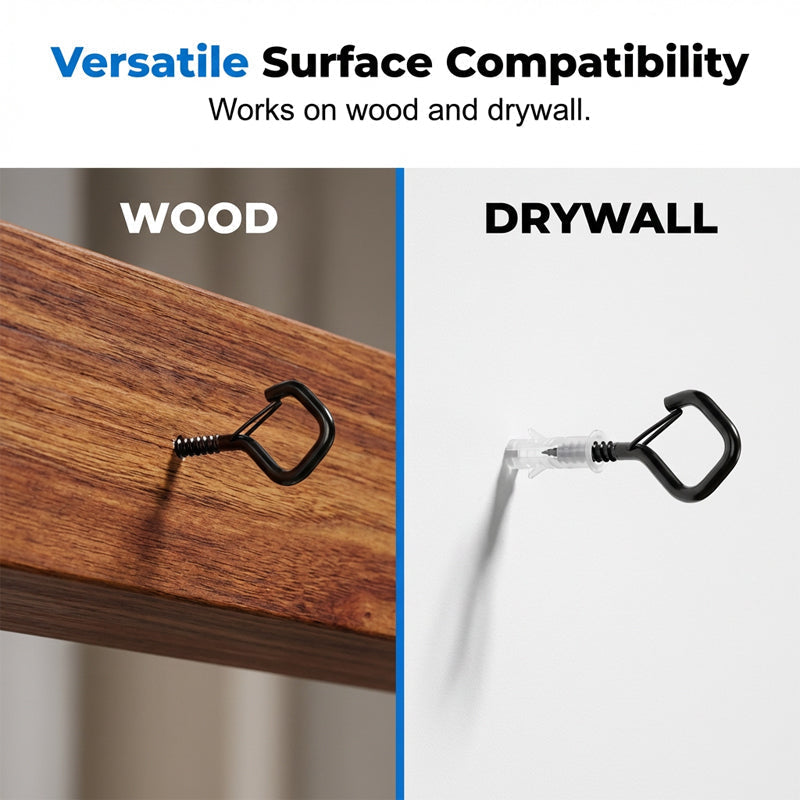 Versatile Surface Compatibility
Works on wood and drywall.

WOOD

DRYWALL